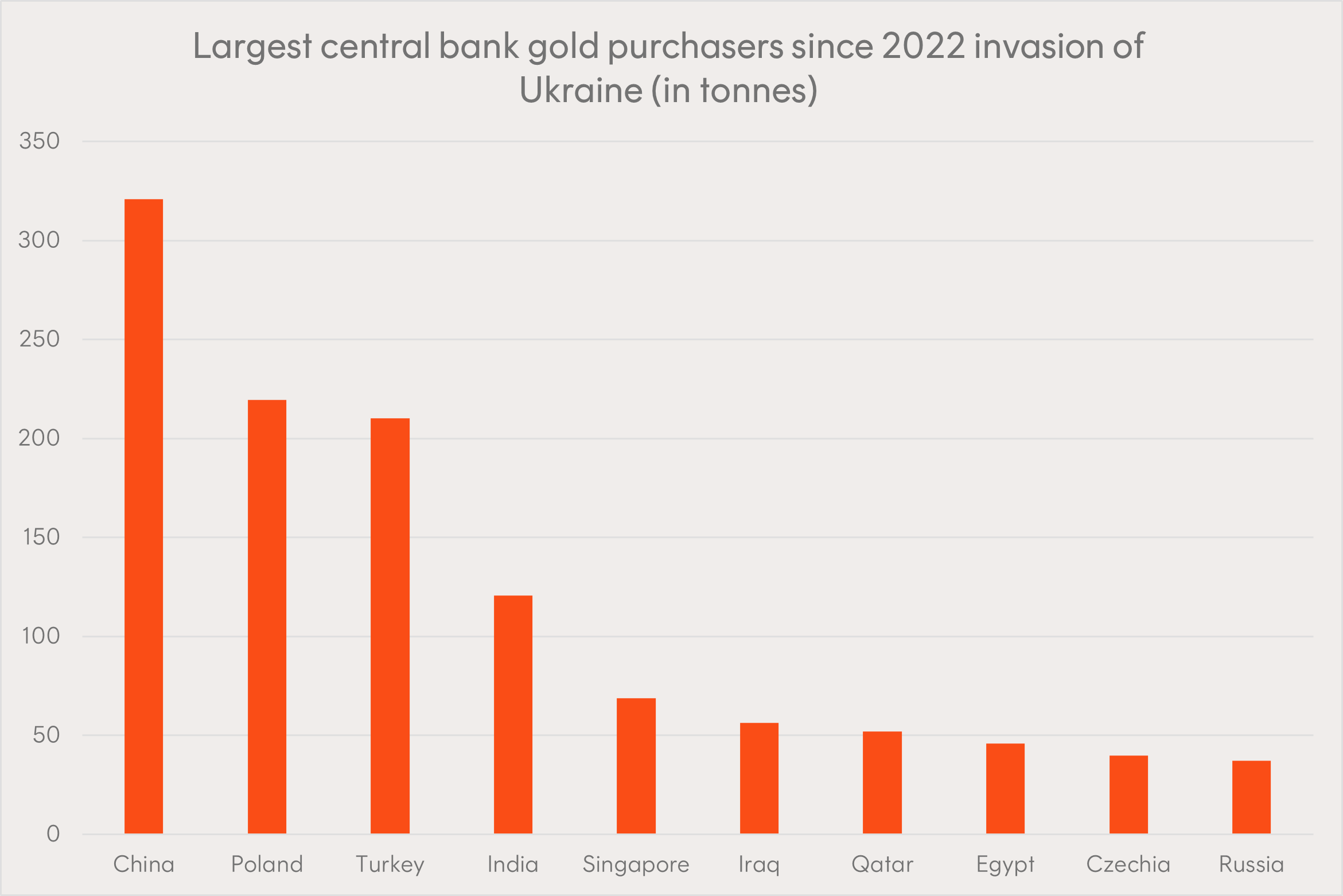 Largest central bank gold purchasers since 2022 invasion of Ukraine (in tonnes)

350
300
250
200
150
100
50
0

China
Poland
Turkey
India
Singapore
Iraq
Qatar
Egypt
Czechia
Russia